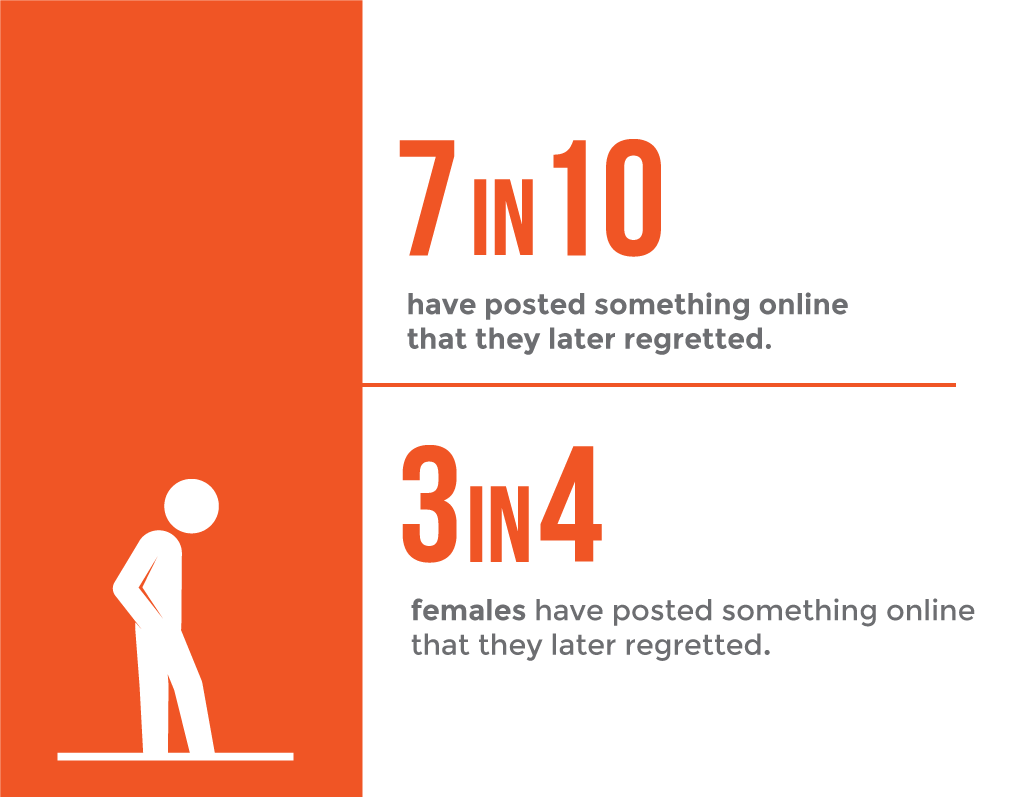 7 IN 10

have posted something online that they later regretted.

3 IN 4

females have posted something online that they later regretted.